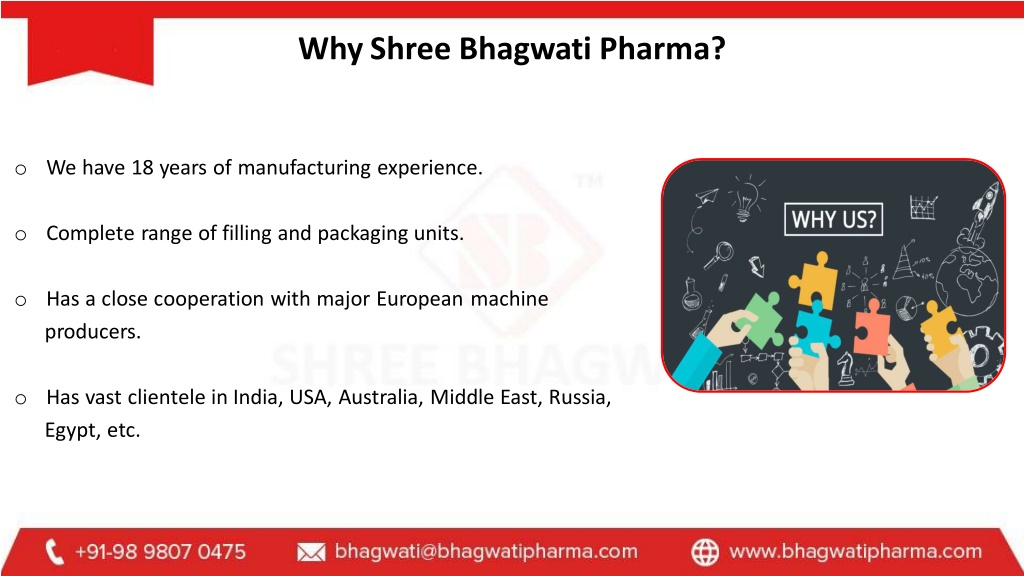 Why Shree Bhagwati Pharma?

o We have 18 years of manufacturing experience.

o Complete range of filling and packaging units.

o Has a close cooperation with major European machine producers.

o Has vast clientele in India, USA, Australia, Middle East, Russia, Egypt, etc.

WHY US?

TM

SHREE BHAGW

+91-98 9807 0475 bhagwati@bhagwatipharma.com www.bhagwatipharma.com